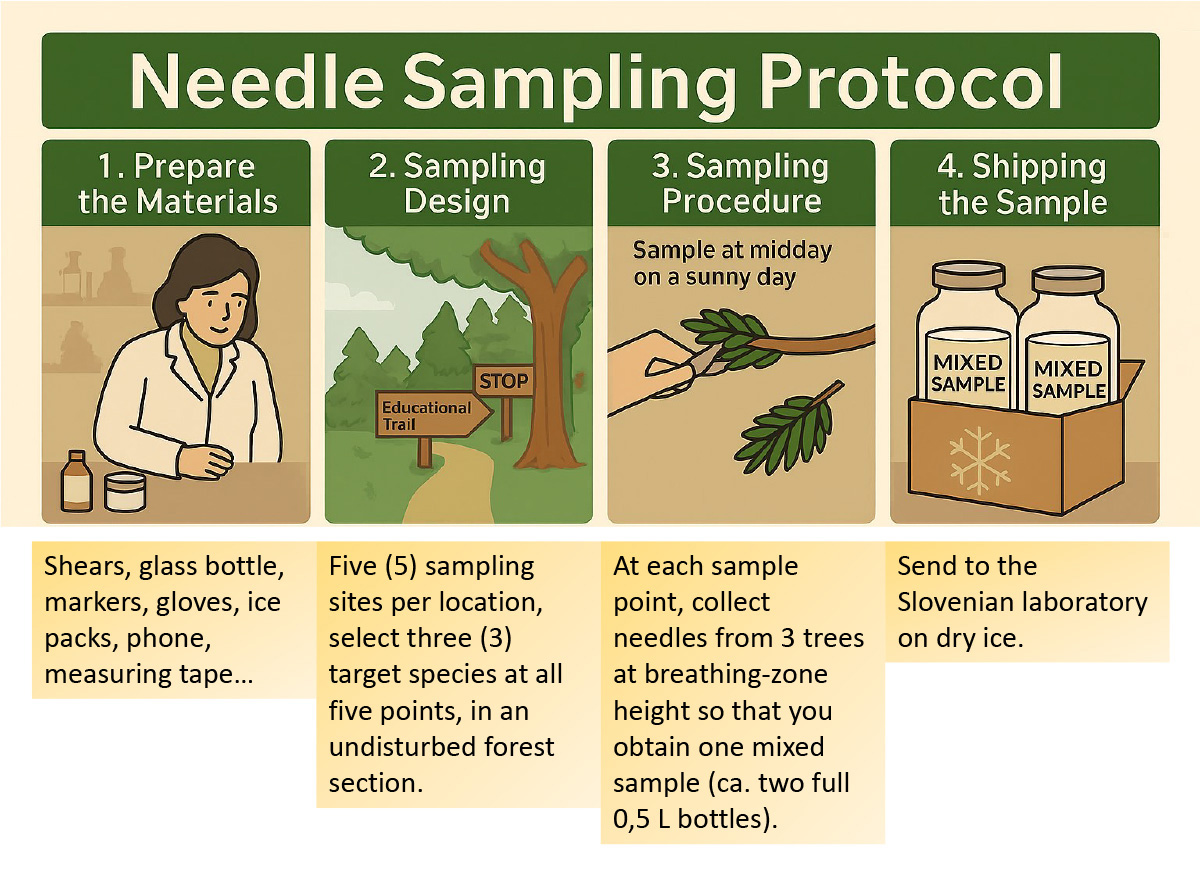 Needle Sampling Protocol

1. Prepare the Materials

Shears, glass bottle, markers, gloves, ice packs, phone, measuring tape...

2. Sampling Design

STOP

Educational Trail

Five (5) sampling sites per location, select three (3) target species at all five points, in an undisturbed forest section.

3. Sampling Procedure

Sample at midday on a sunny day

At each sample point, collect needles from 3 trees at breathing-zone height so that you obtain one mixed sample (ca. two full 0,5 L bottles).

4. Shipping the Sample

MIXED SAMPLE

MIXED SAMPLE

Send to the Slovenian laboratory on dry ice.